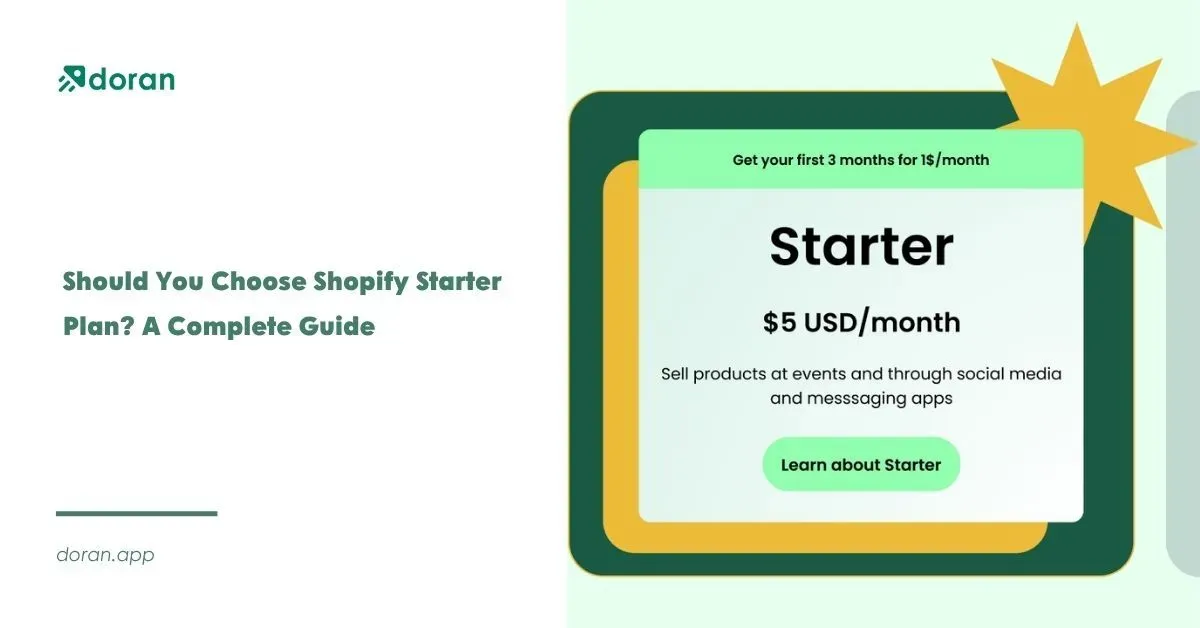 doran

Should You Choose Shopify Starter Plan? A Complete Guide

doran.app

Get your first 3 months for 1$/month

Starter

$5 USD/month

Sell products at events and through social media and messsaging apps

Learn about Starter